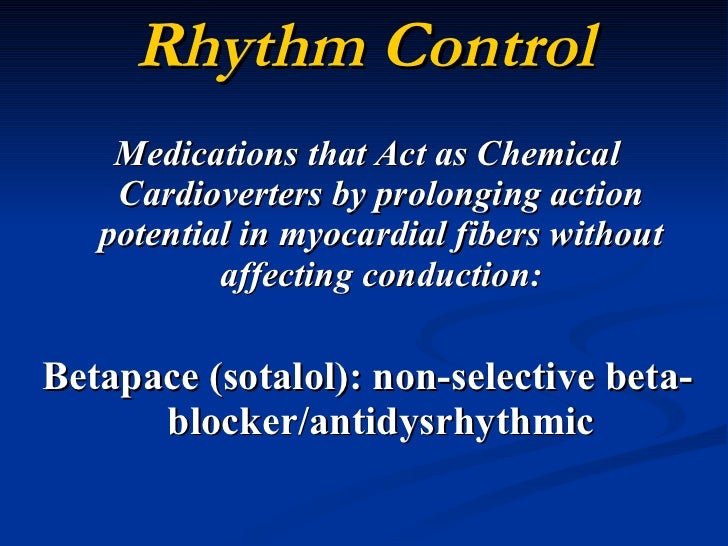 Rhythm Control

Medications that Act as Chemical Cardioverters by prolonging action potential in myocardial fibers without affecting conduction:

Betapace (sotalol): non-selective beta-blocker/antidysrhythmic